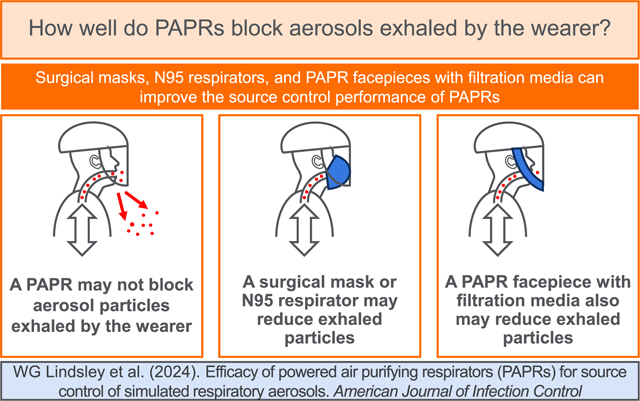 How well do PAPRs block aerosols exhaled by the wearer?

Surgical masks, N95 respirators, and PAPR facepieces with filtration media can improve the source control performance of PAPRs

A PAPR may not block aerosol particles exhaled by the wearer

A surgical mask or N95 respirator may reduce exhaled particles

A PAPR facepiece with filtration media also may reduce exhaled particles

WG Lindsley et al. (2024). Efficacy of powered air purifying respirators (PAPRs) for source control of simulated respiratory aerosols. American Journal of Infection Control